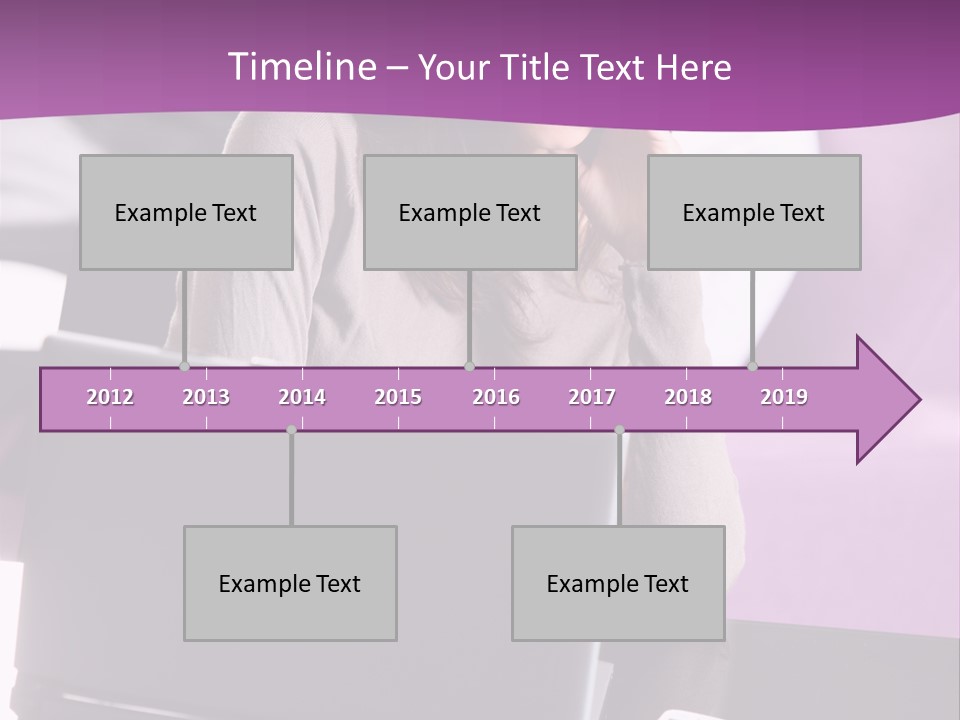 Timeline – Your Title Text Here

Example Text

Example Text

Example Text

2012 2013 2014 2015 2016 2017 2018 2019

Example Text

Example Text